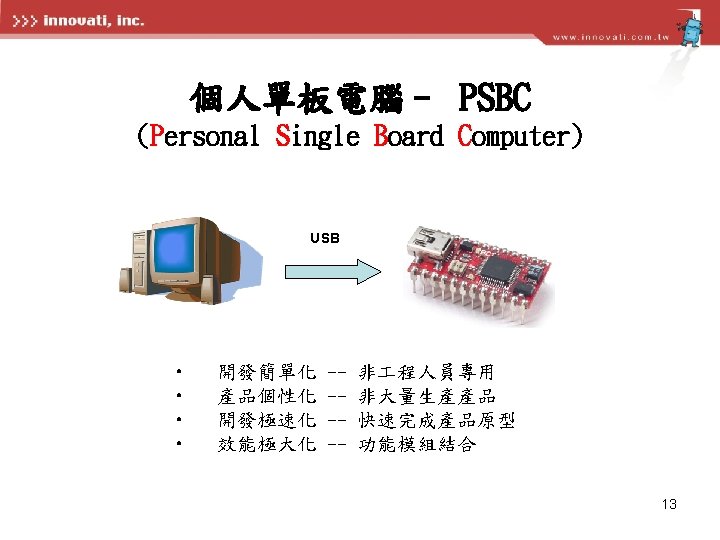 >>> innovati, inc.

www.innovati.com.tw

個人單板電腦 – PSBC
(Personal Single Board Computer)

USB

• 開發簡單化 -- 非工程人員專用
• 產品個性化 -- 非大量生產產品
• 開發極速化 -- 快速完成產品原型
• 效能極大化 -- 功能模組結合

13